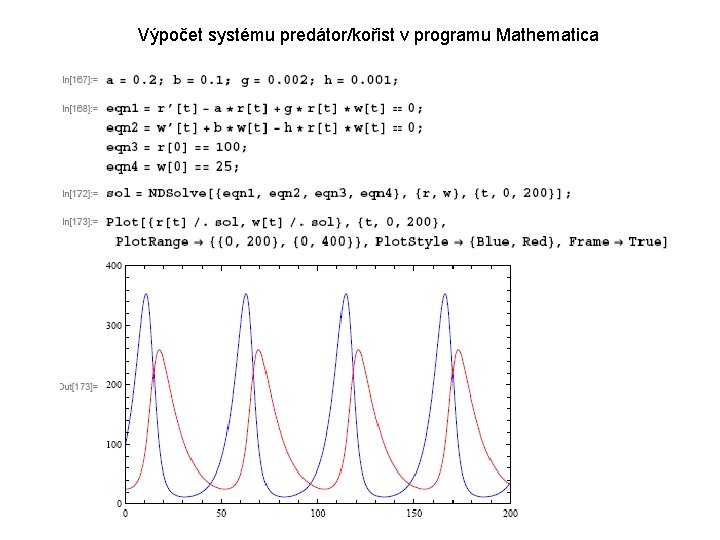 Výpočet systému predátor/kořist v programu Mathematica

In[167]:= a = 0.2; b = 0.1; g = 0.002; h = 0.001;

In[168]:= eqn1 = r'[t] - a * r[t] + g * r[t] * w[t] == 0;
eqn2 = w'[t] + b * w[t] - h * r[t] * w[t] == 0;
eqn3 = r[0] == 100;
eqn4 = w[0] == 25;

In[172]:= sol = NDSolve[{eqn1, eqn2, eqn3, eqn4}, {r, w}, {t, 0, 200}];

In[173]:= Plot[{r[t] /. sol, w[t] /. sol}, {t, 0, 200},
PlotRange → {{0, 200}, {0, 400}}, PlotStyle → {Blue, Red}, Frame → True]

Out[173]=

400
300
200
100
0
0 50 100 150 200